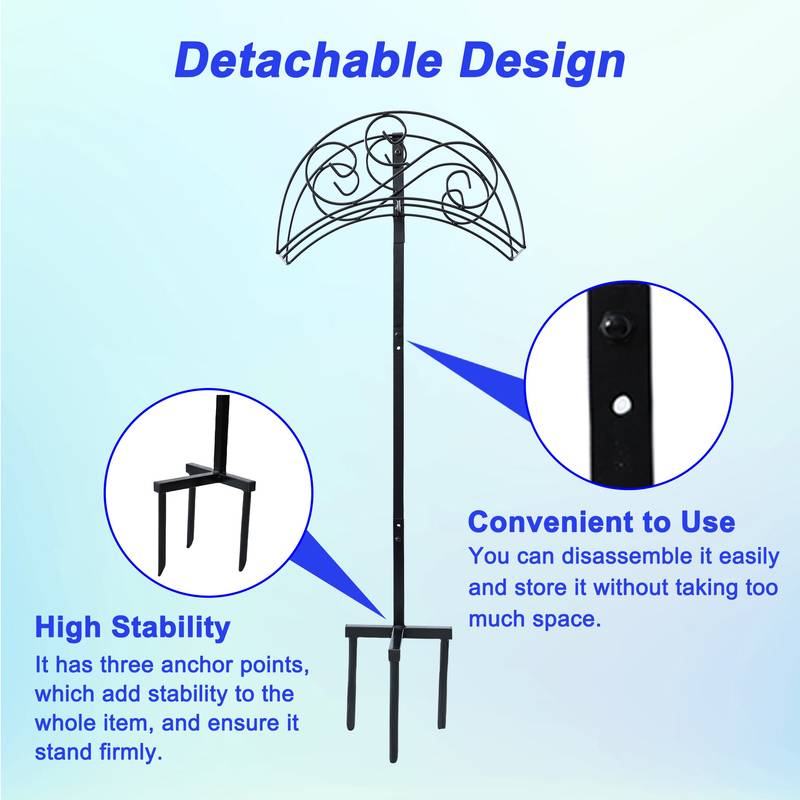 Detachable Design

Convenient to Use
You can disassemble it easily and store it without taking too much space.

High Stability
It has three anchor points, which add stability to the whole item, and ensure it stand firmly.